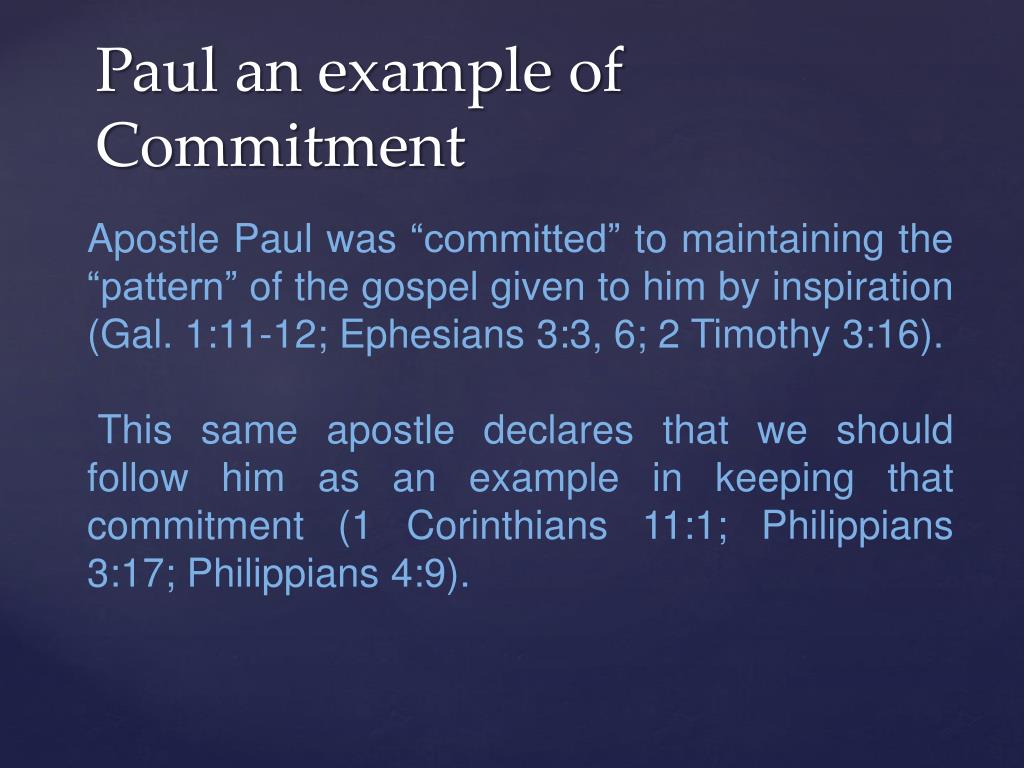 Paul an example of Commitment

Apostle Paul was “committed” to maintaining the “pattern” of the gospel given to him by inspiration (Gal. 1:11-12; Ephesians 3:3, 6; 2 Timothy 3:16).

This same apostle declares that we should follow him as an example in keeping that commitment (1 Corinthians 11:1; Philippians 3:17; Philippians 4:9).